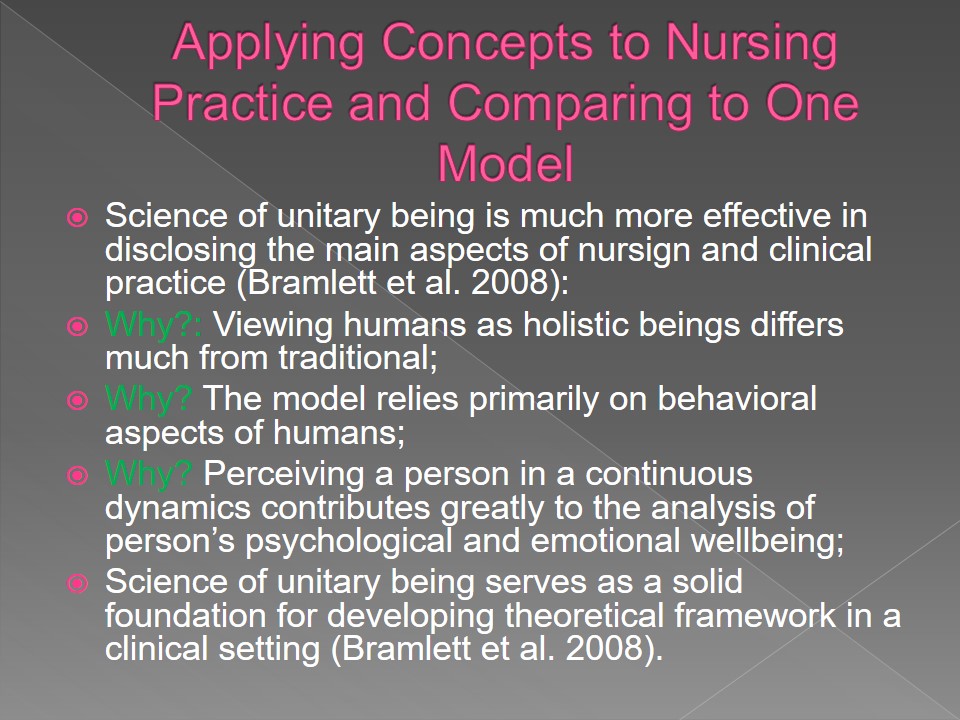 Applying Concepts to Nursing Practice and Comparing to One Model

Science of unitary being is much more effective in disclosing the main aspects of nursign and clinical practice (Bramlett et al. 2008):

Why?: Viewing humans as holistic beings differs much from traditional;

Why? The model relies primarily on behavioral aspects of humans;

Why? Perceiving a person in a continuous dynamics contributes greatly to the analysis of person's psychological and emotional wellbeing;

Science of unitary being serves as a solid foundation for developing theoretical framework in a clinical setting (Bramlett et al. 2008).